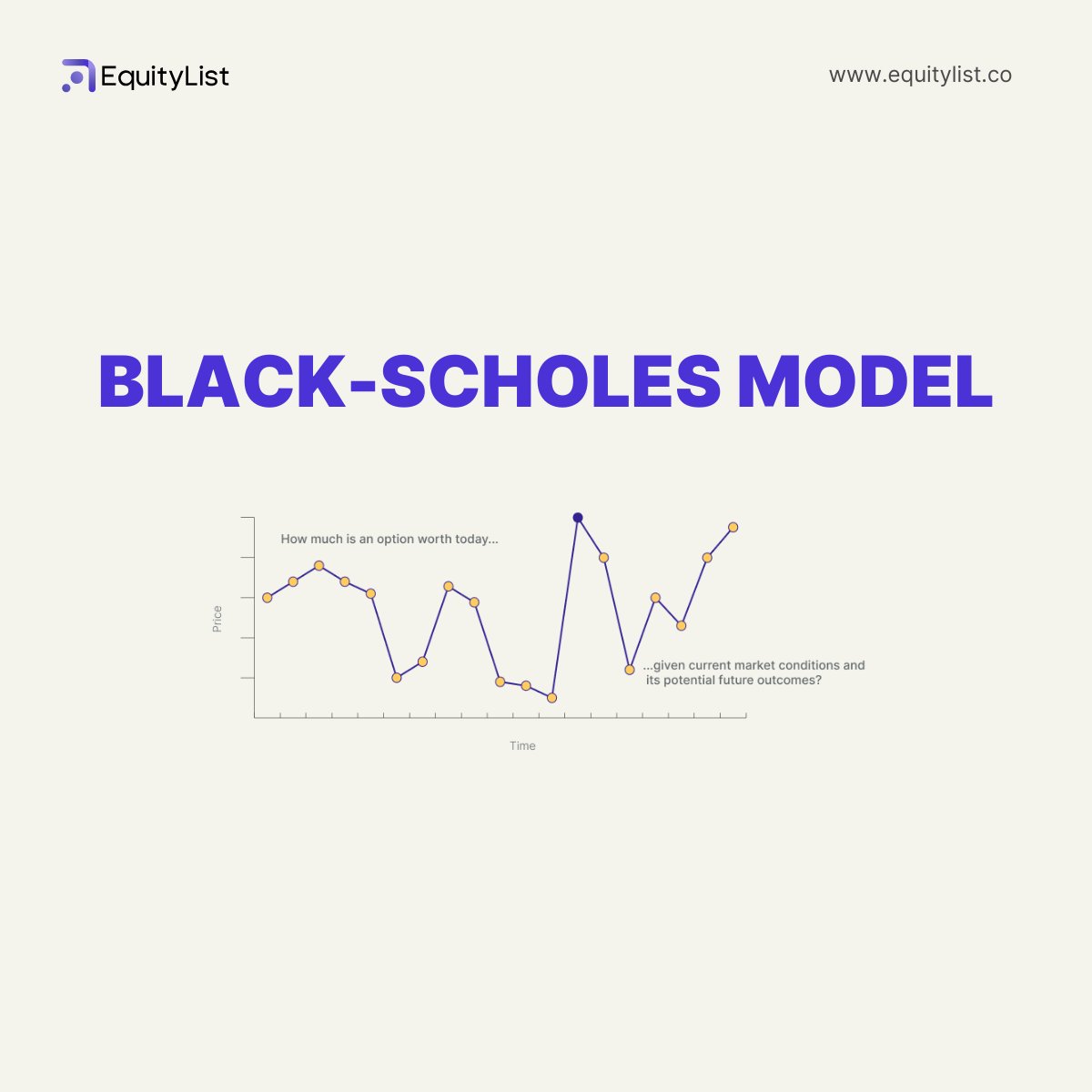 EquityList

www.equitylist.co

BLACK-SCHOLES MODEL

How much is an option worth today...

Price

...given current market conditions and its potential future outcomes?

Time